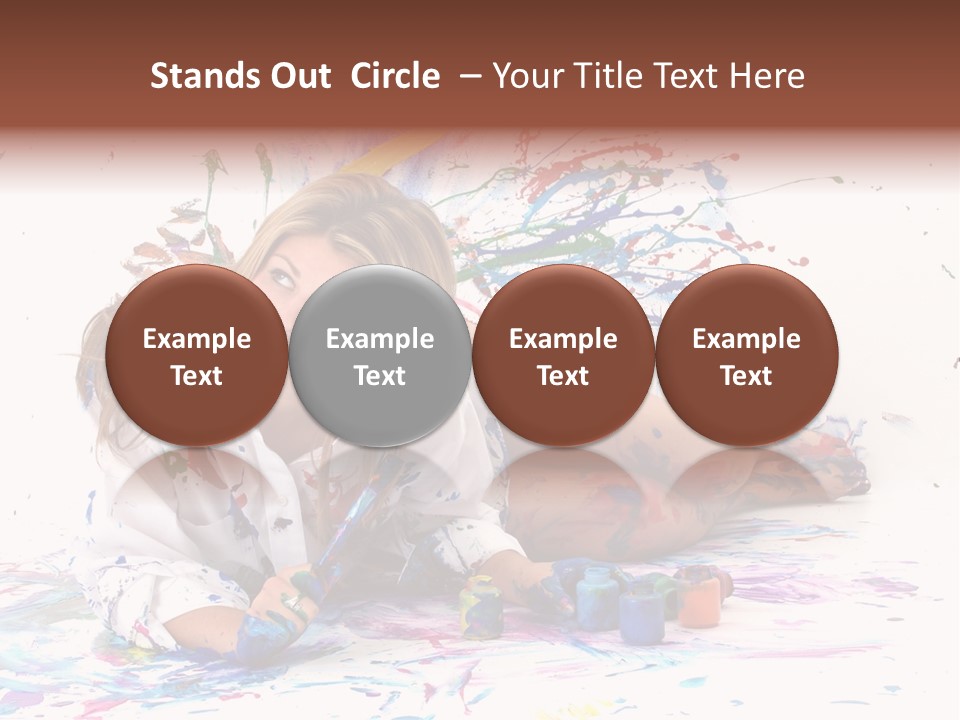 Stands Out Circle – Your Title Text Here

Example Text

Example Text

Example Text

Example Text